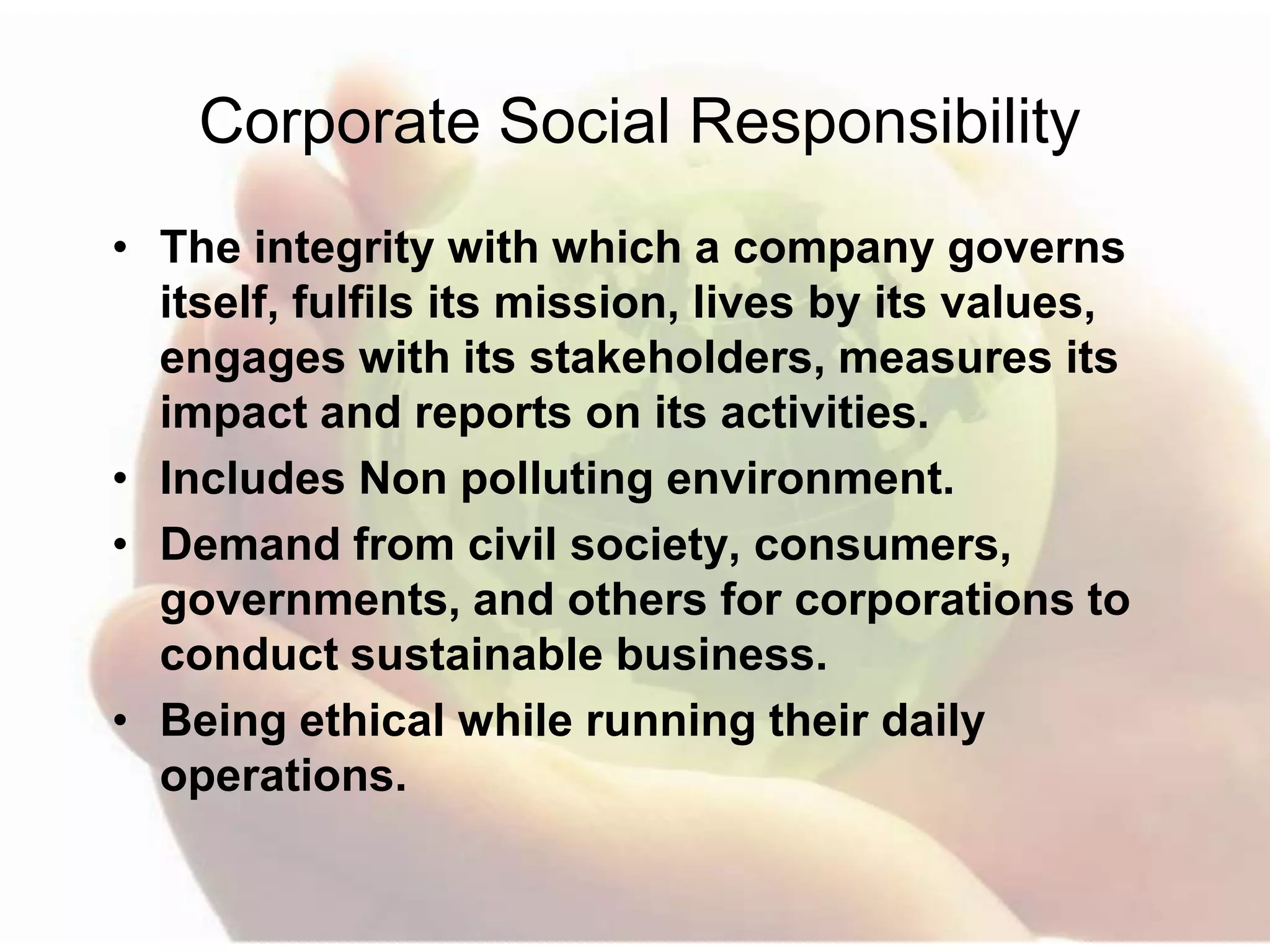 Corporate Social Responsibility

• The integrity with which a company governs itself, fulfils its mission, lives by its values, engages with its stakeholders, measures its impact and reports on its activities.

• Includes Non polluting environment.

• Demand from civil society, consumers, governments, and others for corporations to conduct sustainable business.

• Being ethical while running their daily operations.